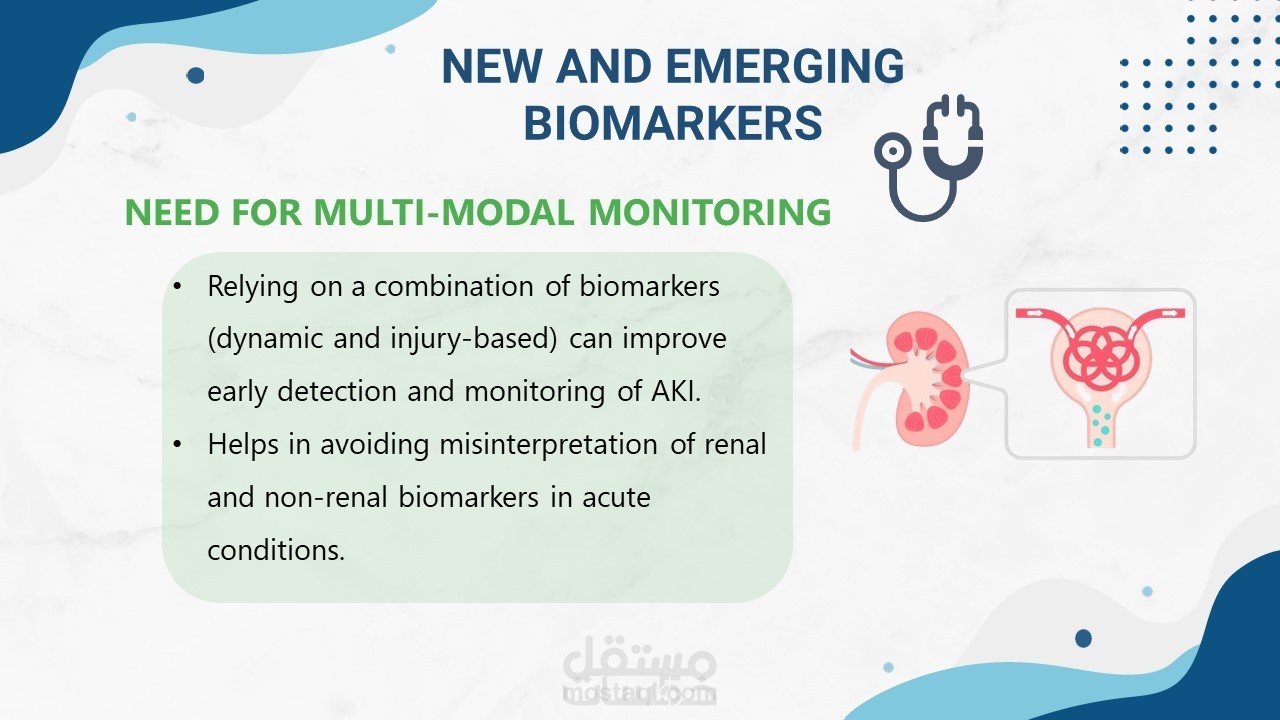 NEW AND EMERGING BIOMARKERS

NEED FOR MULTI-MODAL MONITORING

• Relying on a combination of biomarkers (dynamic and injury-based) can improve early detection and monitoring of AKI.
• Helps in avoiding misinterpretation of renal and non-renal biomarkers in acute conditions.

مستقل
mostaql.com